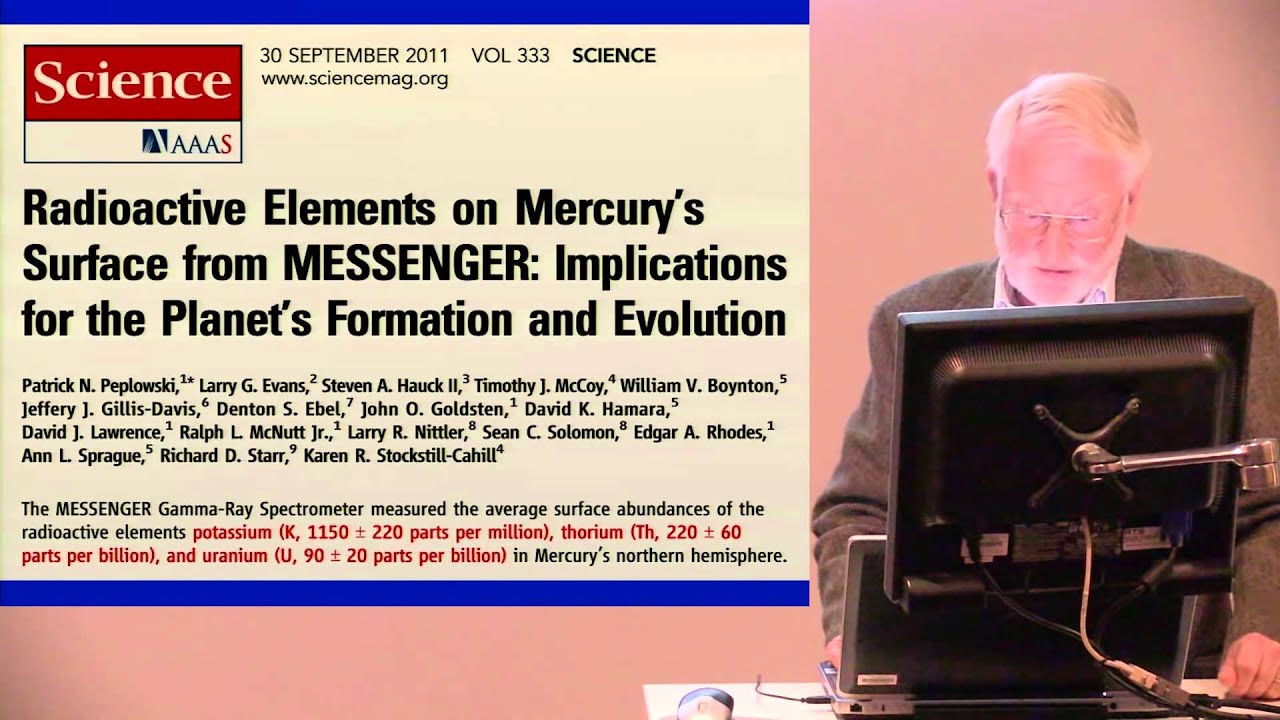 Science
AAAS

30 SEPTEMBER 2011 VOL 333 SCIENCE
www.sciencemag.org

Radioactive Elements on Mercury's Surface from MESSENGER: Implications for the Planet's Formation and Evolution

Patrick N. Peplowski,$^{1*}$ Larry G. Evans,$^{2}$ Steven A. Hauck II,$^{3}$ Timothy J. McCoy,$^{4}$ William V. Boynton,$^{5}$ Jeffery J. Gillis-Davis,$^{6}$ Denton S. Ebel,$^{7}$ John O. Goldsten,$^{1}$ David K. Hamara,$^{5}$ David J. Lawrence,$^{1}$ Ralph L. McNutt Jr.,$^{1}$ Larry R. Nittler,$^{8}$ Sean C. Solomon,$^{8}$ Edgar A. Rhodes,$^{1}$ Ann L. Sprague,$^{5}$ Richard D. Starr,$^{9}$ Karen R. Stockstill-Cahill$^{4}$

The MESSENGER Gamma-Ray Spectrometer measured the average surface abundances of the radioactive elements potassium (K, 1150 ± 220 parts per million), thorium (Th, 220 ± 60 parts per billion), and uranium (U, 90 ± 20 parts per billion) in Mercury's northern hemisphere.